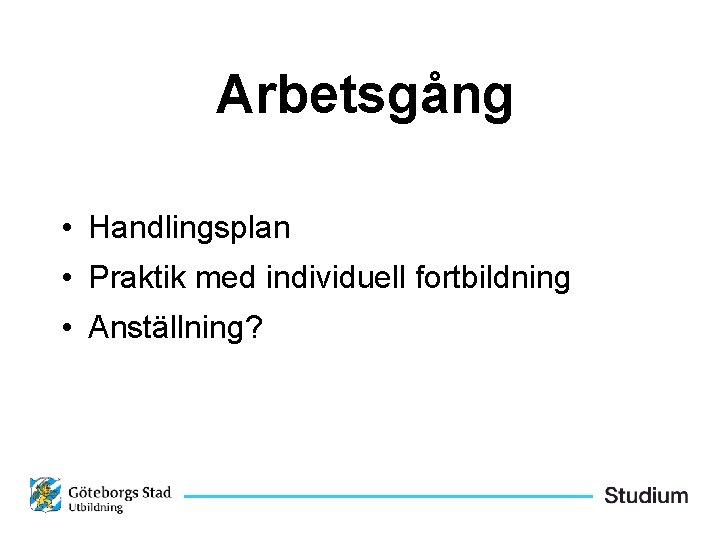 Arbetsgång

• Handlingsplan
• Praktik med individuell fortbildning
• Anställning?

Göteborgs Stad
Utbildning

Studium